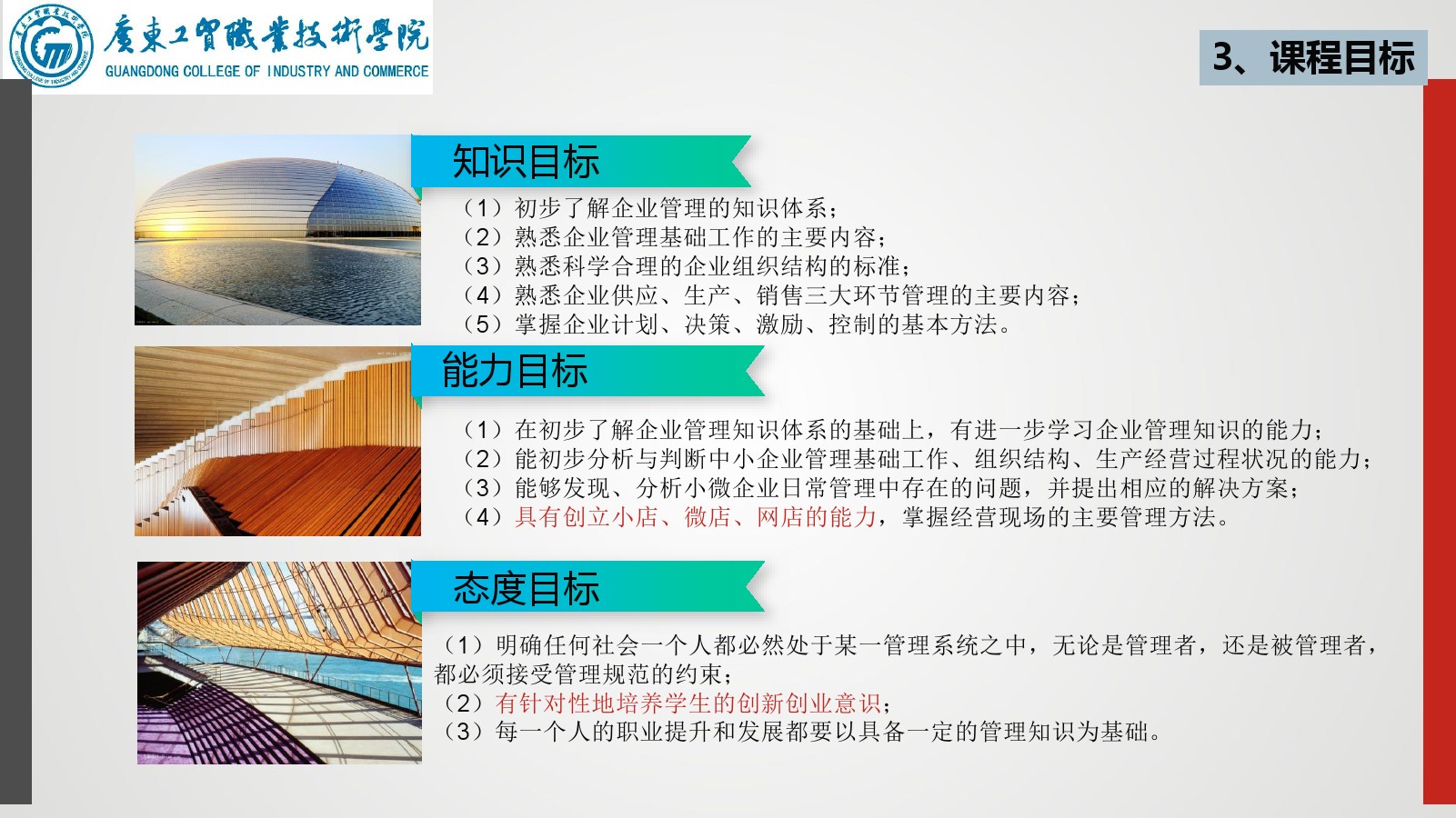 廣東工貿職業技術學院
GUANGDONG COLLEGE OF INDUSTRY AND COMMERCE

3、课程目标

知识目标

（1）初步了解企业管理的知识体系；
（2）熟悉企业管理基础工作的主要内容；
（3）熟悉科学合理的企业组织结构的标准；
（4）熟悉企业供应、生产、销售三大环节管理的主要内容；
（5）掌握企业计划、决策、激励、控制的基本方法。

能力目标

（1）在初步了解企业管理知识体系的基础上，有进一步学习企业管理知识的能力；
（2）能初步分析与判断中小企业管理基础工作、组织结构、生产经营过程状况的能力；
（3）能够发现、分析小微企业日常管理中存在的问题，并提出相应的解决方案；
（4）具有创立小店、微店、网店的能力，掌握经营现场的主要管理方法。

态度目标

（1）明确任何社会一个人都必然处于某一管理系统之中，无论是管理者，还是被管理者，都必须接受管理规范的约束；
（2）有针对性地培养学生的创新创业意识；
（3）每一个人的职业提升和发展都要以具备一定的管理知识为基础。